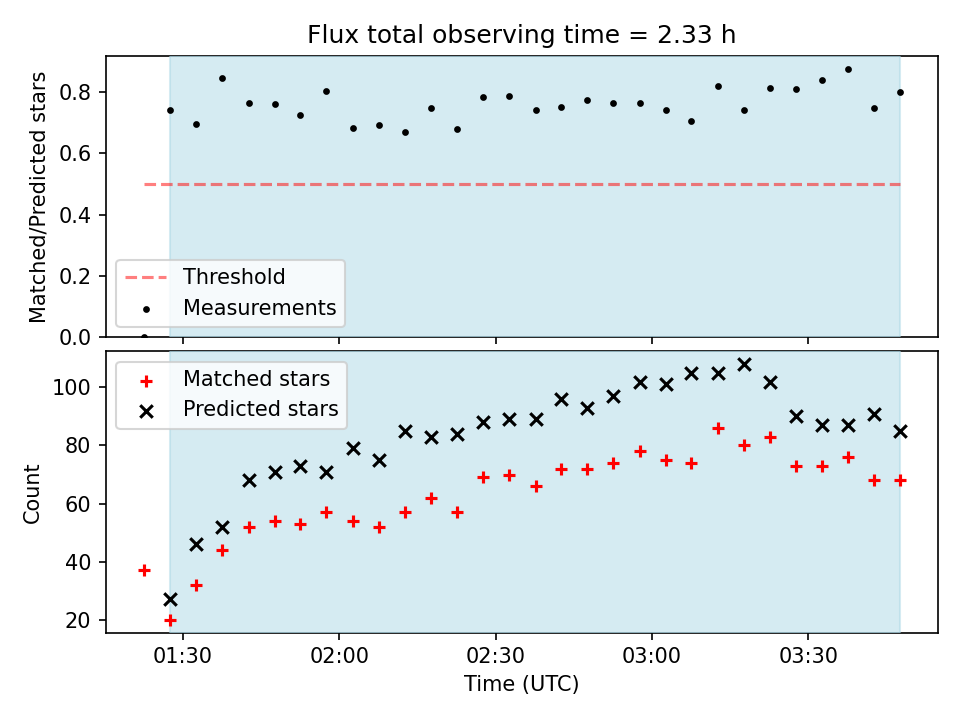 Flux total observing time = 2.33 h

Matched/Predicted stars

0.8
0.6
0.4
0.2
0.0

Threshold
Measurements

Matched stars
Predicted stars

Count

100
80
60
40
20

01:30
02:00
02:30
03:00
03:30

Time (UTC)